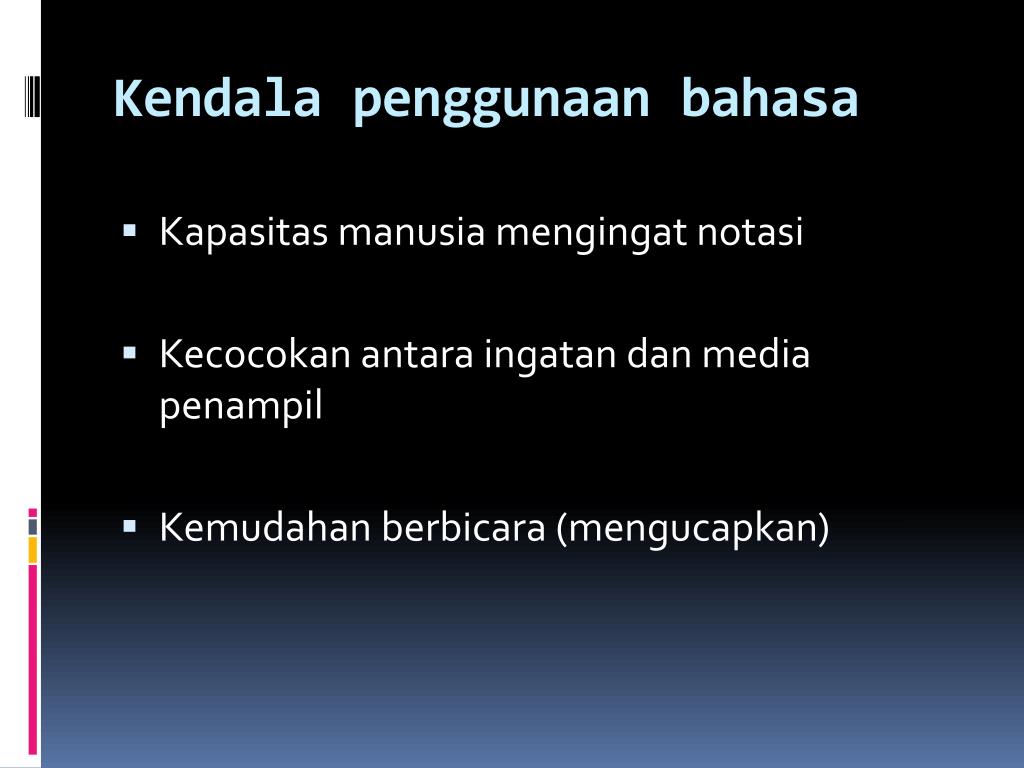 Kendala penggunaan bahasa

▪ Kapasitas manusia mengingat notasi

▪ Kecocokan antara ingatan dan media penampil

▪ Kemudahan berbicara (mengucapkan)